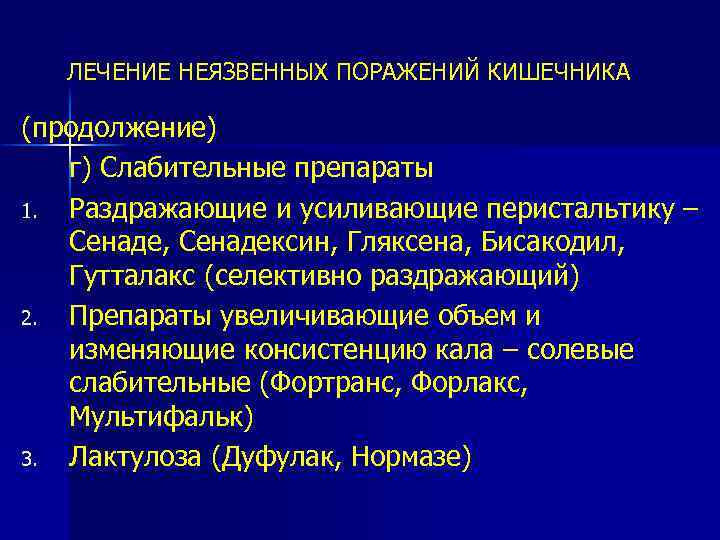 ЛЕЧЕНИЕ НЕЯЗВЕННЫХ ПОРАЖЕНИЙ КИШЕЧНИКА

(продолжение)

г) Слабительные препараты

1. Раздражающие и усиливающие перистальтику – Сенаде, Сенадексин, Гляксена, Бисакодил, Гутталакс (селективно раздражающий)
2. Препараты увеличивающие объем и изменяющие консистенцию кала – солевые слабительные (Фортранс, Форлакс, Мультифальк)
3. Лактулоза (Дуфулак, Нормазе)